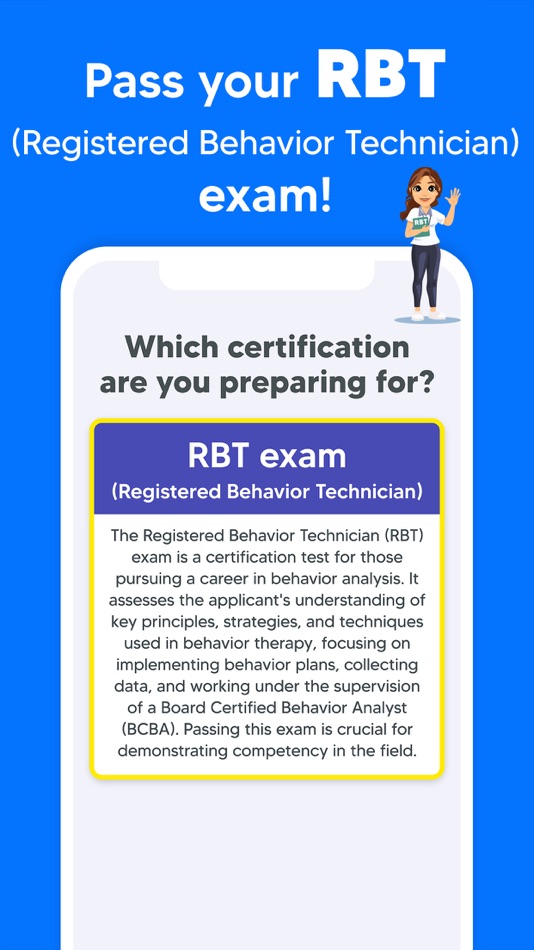 Pass your RBT
(Registered Behavior Technician)
exam!

RBT

Which certification are you preparing for?

RBT exam
(Registered Behavior Technician)

The Registered Behavior Technician (RBT) exam is a certification test for those pursuing a career in behavior analysis. It assesses the applicant's understanding of key principles, strategies, and techniques used in behavior therapy, focusing on implementing behavior plans, collecting data, and working under the supervision of a Board Certified Behavior Analyst (BCBA). Passing this exam is crucial for demonstrating competency in the field.